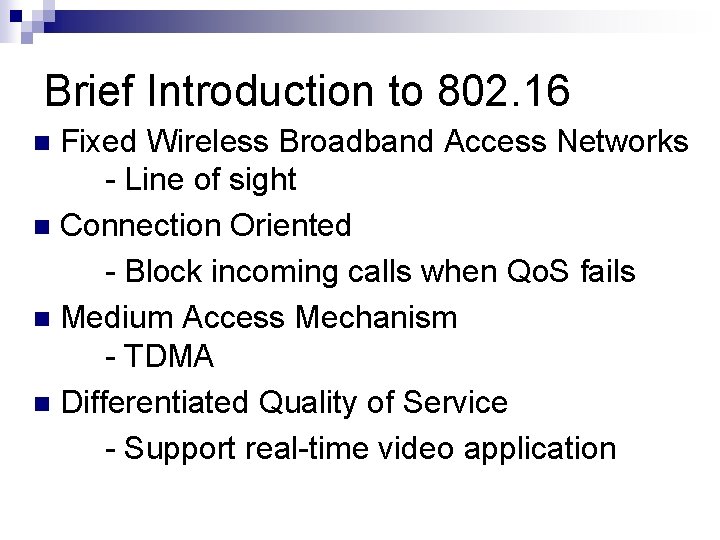 Brief Introduction to 802.16

• Fixed Wireless Broadband Access Networks
- Line of sight

• Connection Oriented
- Block incoming calls when QoS fails

• Medium Access Mechanism
- TDMA

• Differentiated Quality of Service
- Support real-time video application